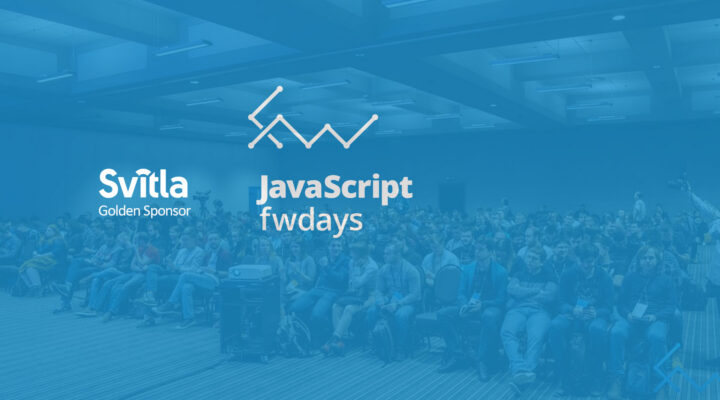 Svitla
Golden Sponsor

JavaScript
fwdays